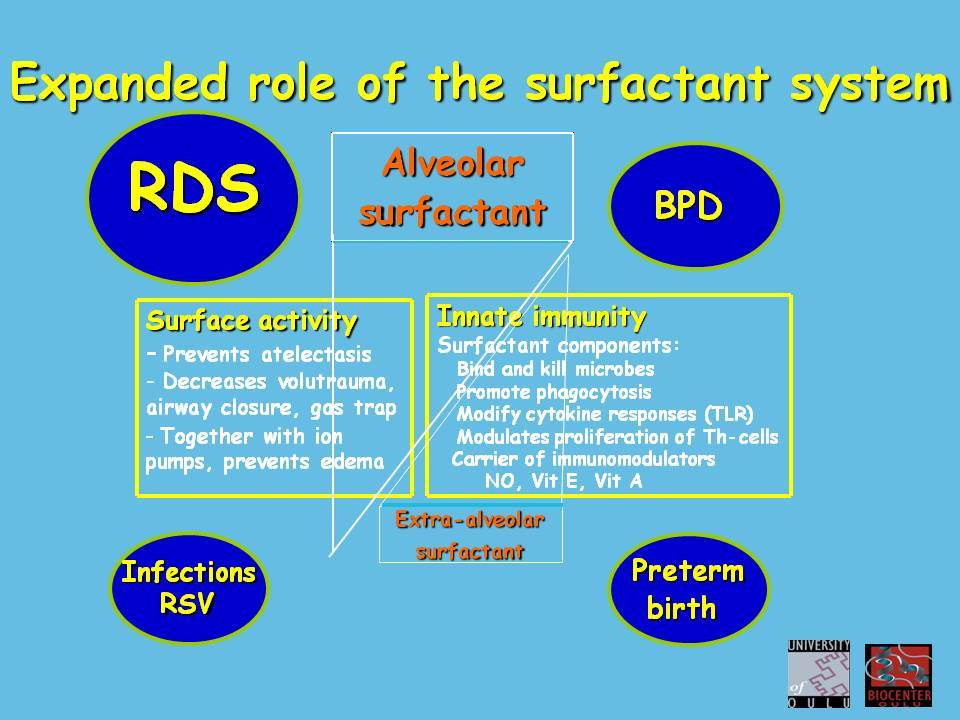 Expanded role of the surfactant system

RDS

Alveolar surfactant

BPD

Surface activity
- Prevents atelectasis
- Decreases volutrauma, airway closure, gas trap
- Together with ion pumps, prevents edema

Innate immunity
Surfactant components:
Bind and kill microbes
Promote phagocytosis
Modify cytokine responses (TLR)
Modulates proliferation of Th-cells
Carrier of immunomodulators
NO, Vit E, Vit A

Extra-alveolar surfactant

Infections RSV

Preterm birth

UNIVERSITY of OULU

BIOCENTER OULU